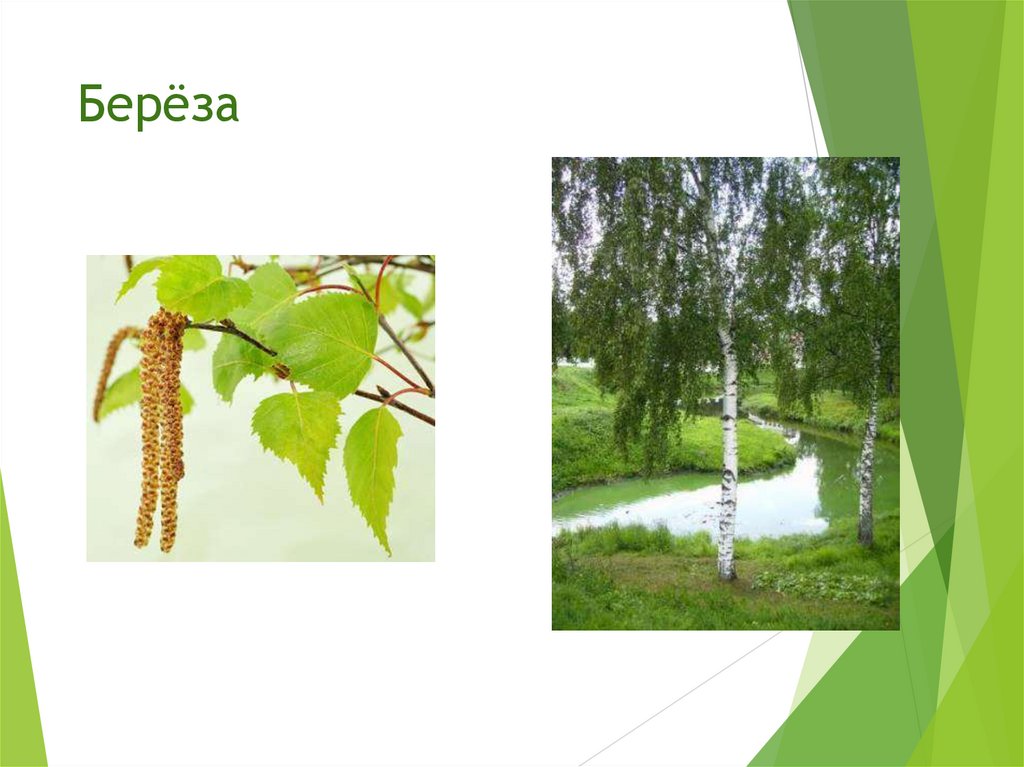 Берёза